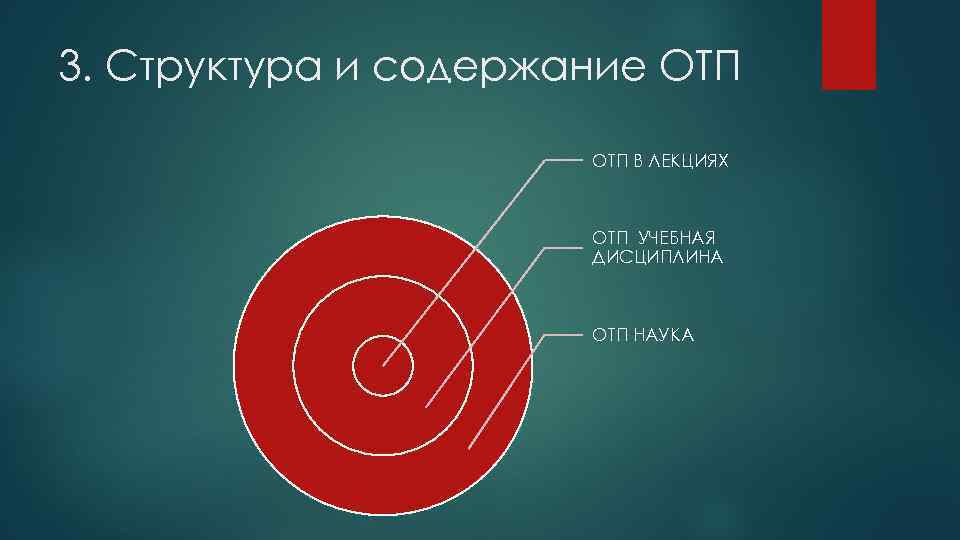 3. Структура и содержание ОТП

ОТП В ЛЕКЦИЯХ

ОТП УЧЕБНАЯ ДИСЦИПЛИНА

ОТП НАУКА